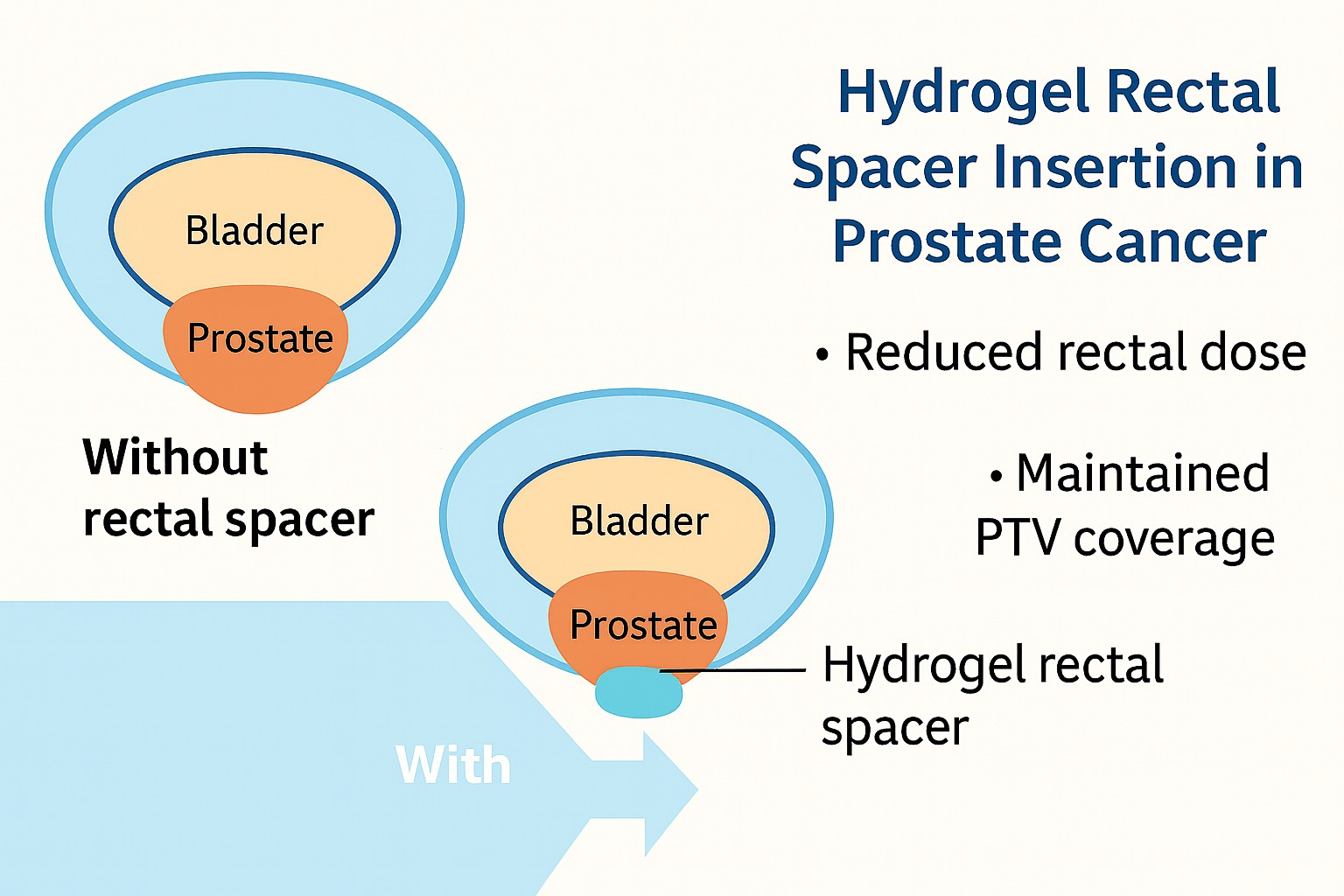 Hydrogel Rectal Spacer Insertion in Prostate Cancer

Bladder

Prostate

Without rectal spacer

• Reduced rectal dose

• Maintained PTV coverage

Bladder

Prostate

Hydrogel rectal spacer

With